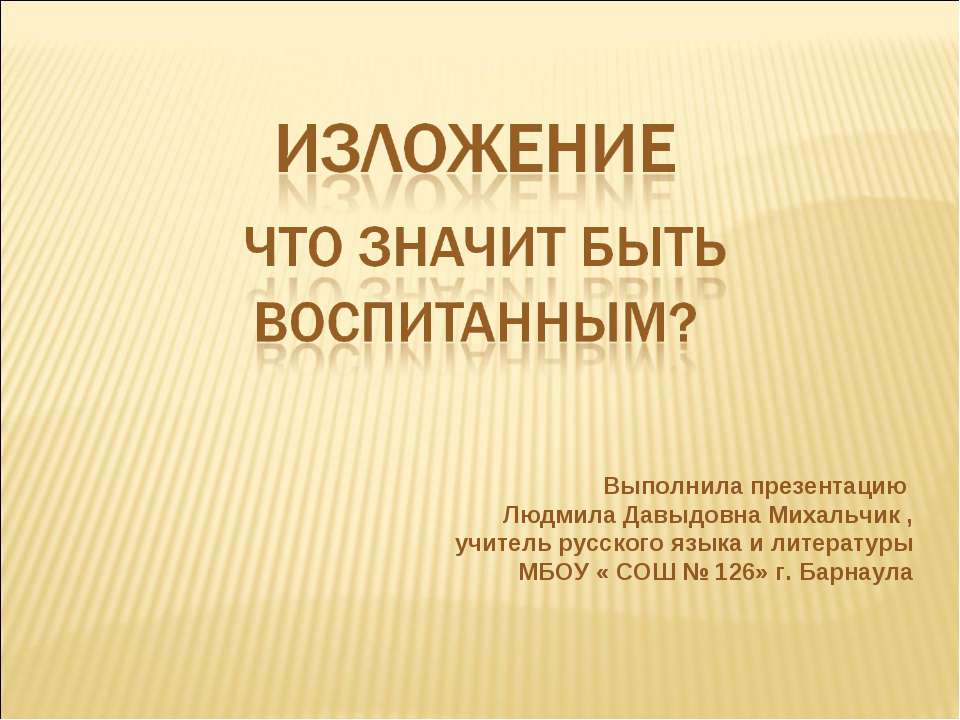 ИЗЛОЖЕНИЕ

ЧТО ЗНАЧИТ БЫТЬ ВОСПИТАННЫМ?

Выполнила презентацию
Людмила Давыдовна Михальчик ,
учитель русского языка и литературы
МБОУ « СОШ № 126» г. Барнаула